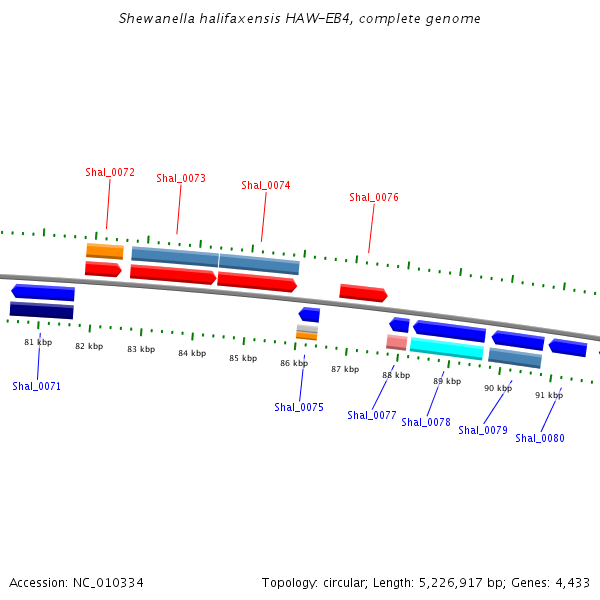 Shewanella halifaxensis HAW-EB4, complete genome

Shal_0072
Shal_0073
Shal_0074
Shal_0076

81 kbp
82 kbp
83 kbp
84 kbp
85 kbp
86 kbp
87 kbp
88 kbp
89 kbp
90 kbp
91 kbp

Shal_0071
Shal_0075
Shal_0077
Shal_0078
Shal_0079
Shal_0080

Accession: NC_010334

Topology: circular; Length: 5,226,917 bp; Genes: 4,433